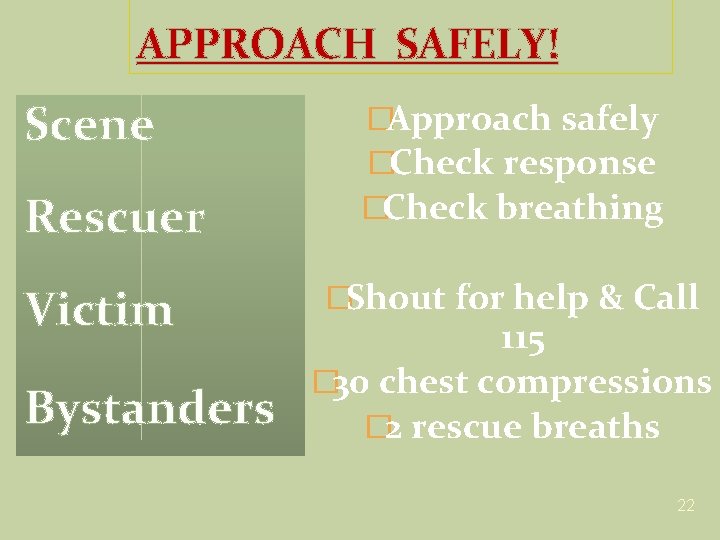 APPROACH SAFELY!

Scene

Rescuer

Victim

Bystanders

□Approach safely
□Check response
□Check breathing

□Shout for help & Call 115
□30 chest compressions
□2 rescue breaths

22